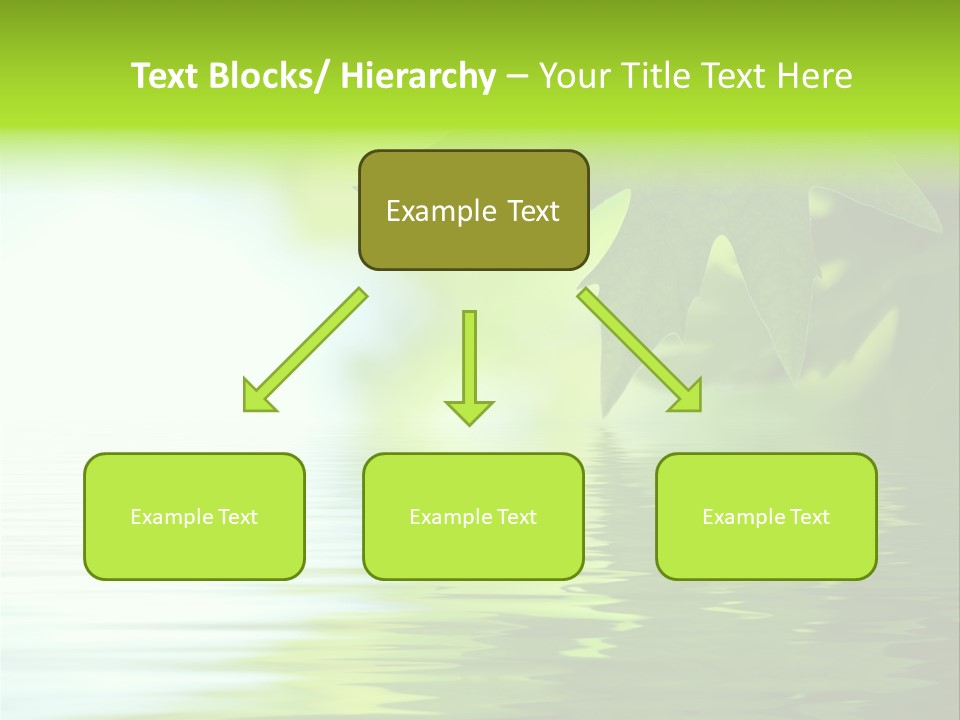 Text Blocks/ Hierarchy – Your Title Text Here

Example Text

Example Text

Example Text

Example Text